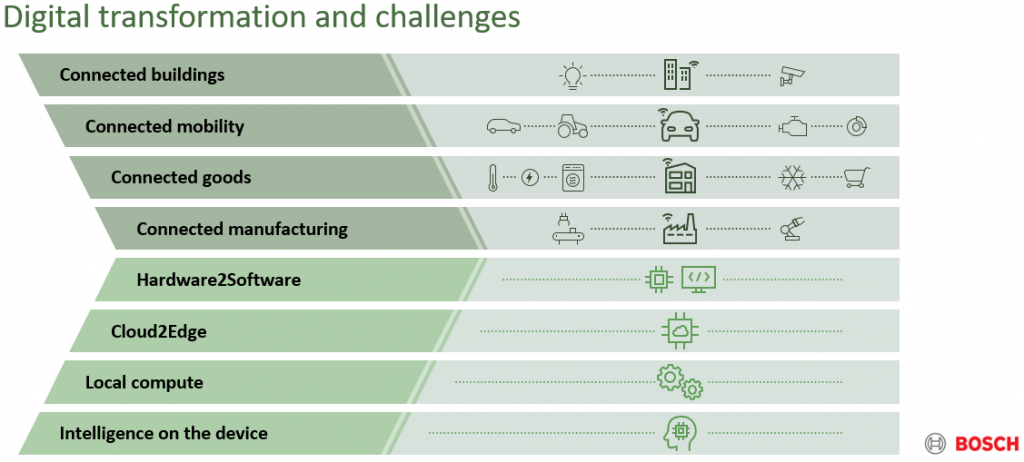 Digital transformation and challenges

Connected buildings

Connected mobility

Connected goods

Connected manufacturing

Hardware2Software

Cloud2Edge

Local compute

Intelligence on the device

BOSCH